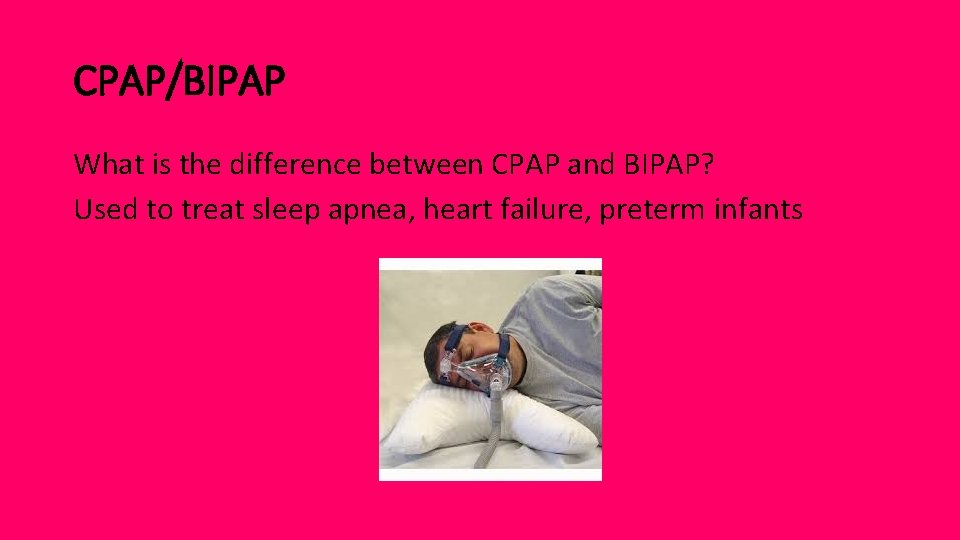 CPAP/BIPAP

What is the difference between CPAP and BIPAP?

Used to treat sleep apnea, heart failure, preterm infants